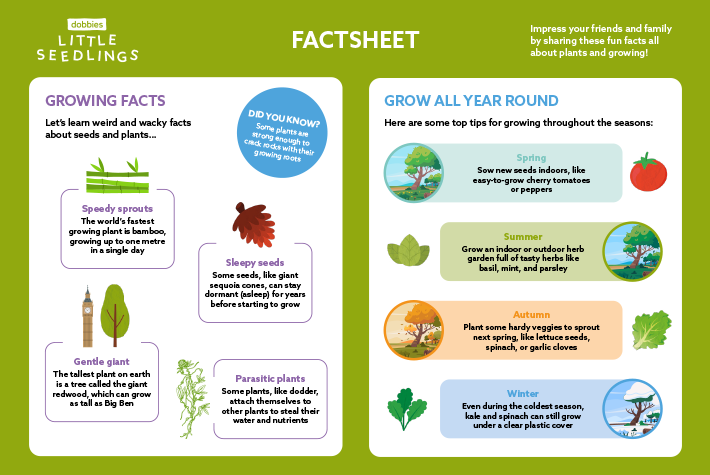 dobbies
LITTLE SEEDLINGS

FACTSHEET

Impress your friends and family by sharing these fun facts all about plants and growing!

GROWING FACTS

Let's learn weird and wacky facts about seeds and plants...

DID YOU KNOW?
Some plants are strong enough to crack rocks with their growing roots

Speedy sprouts
The world's fastest growing plant is bamboo, growing up to one metre in a single day

Sleepy seeds
Some seeds, like giant sequoia cones, can stay dormant (asleep) for years before starting to grow

Gentle giant
The tallest plant on earth is a tree called the giant redwood, which can grow as tall as Big Ben

Parasitic plants
Some plants, like dodder, attach themselves to other plants to steal their water and nutrients

GROW ALL YEAR ROUND

Here are some top tips for growing throughout the seasons:

Spring
Sow new seeds indoors, like easy-to-grow cherry tomatoes or peppers

Summer
Grow an indoor or outdoor herb garden full of tasty herbs like basil, mint, and parsley

Autumn
Plant some hardy veggies to sprout next spring, like lettuce seeds, spinach, or garlic cloves

Winter
Even during the coldest season, kale and spinach can still grow under a clear plastic cover